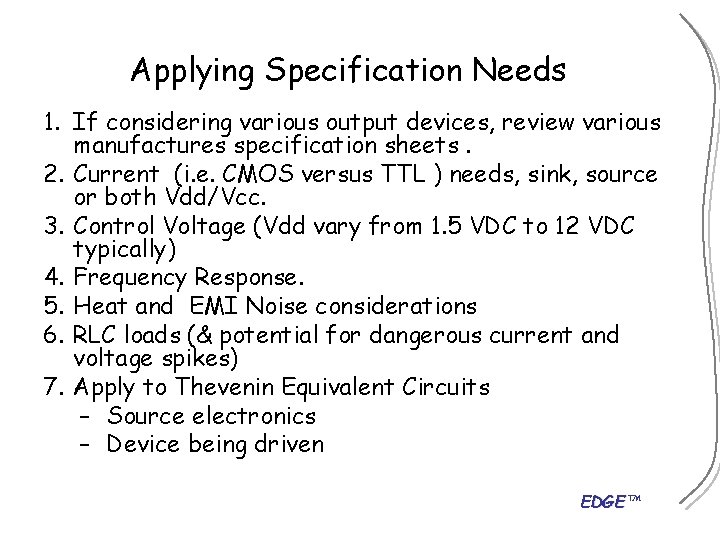 Applying Specification Needs

1. If considering various output devices, review various manufactures specification sheets .
2. Current (i.e. CMOS versus TTL ) needs, sink, source or both Vdd/Vcc.
3. Control Voltage (Vdd vary from 1.5 VDC to 12 VDC typically)
4. Frequency Response.
5. Heat and EMI Noise considerations
6. RLC loads (& potential for dangerous current and voltage spikes)
7. Apply to Thevenin Equivalent Circuits
– Source electronics
– Device being driven

EDGE™